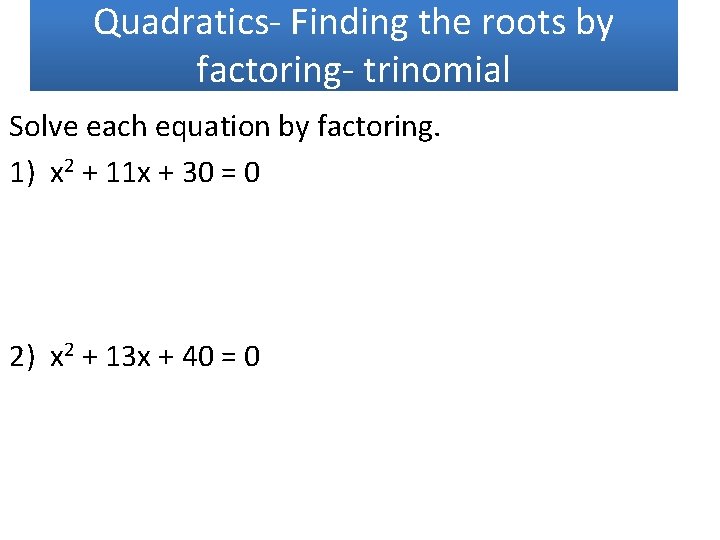 Quadratics- Finding the roots by factoring- trinomial

Solve each equation by factoring.

1) $x^2 + 11x + 30 = 0$

2) $x^2 + 13x + 40 = 0$